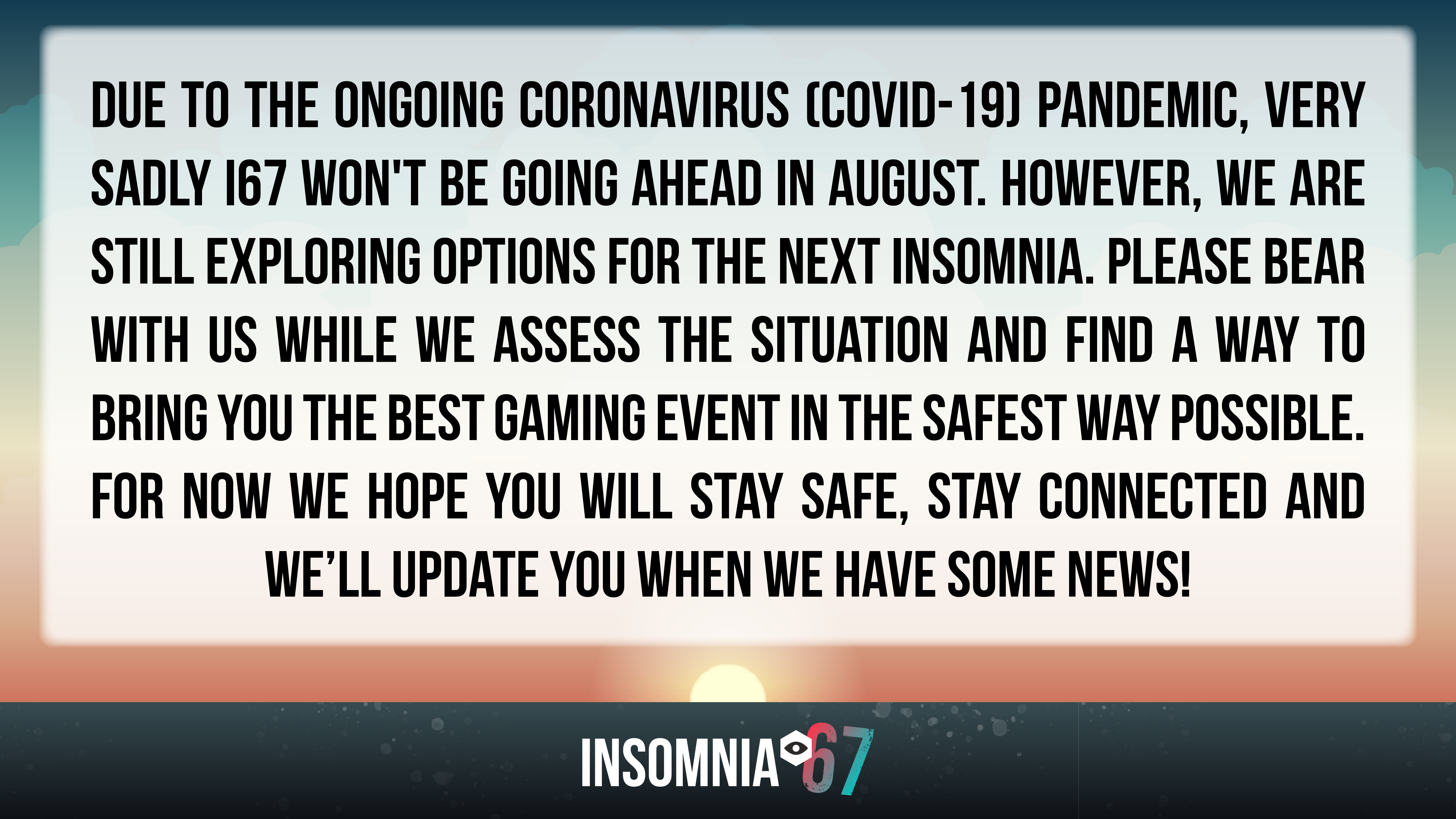 DUE TO THE ONGOING CORONAVIRUS (COVID-19) PANDEMIC, VERY SADLY I67 WON'T BE GOING AHEAD IN AUGUST. HOWEVER, WE ARE STILL EXPLORING OPTIONS FOR THE NEXT INSOMNIA. PLEASE BEAR WITH US WHILE WE ASSESS THE SITUATION AND FIND A WAY TO BRING YOU THE BEST GAMING EVENT IN THE SAFEST WAY POSSIBLE. FOR NOW WE HOPE YOU WILL STAY SAFE, STAY CONNECTED AND WE'LL UPDATE YOU WHEN WE HAVE SOME NEWS!

INSOMNIA 67